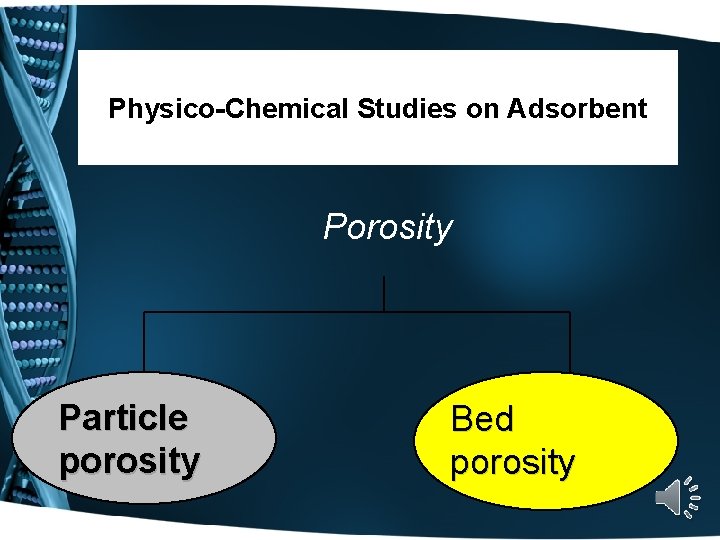 Physico-Chemical Studies on Adsorbent

Porosity

Particle porosity

Bed porosity